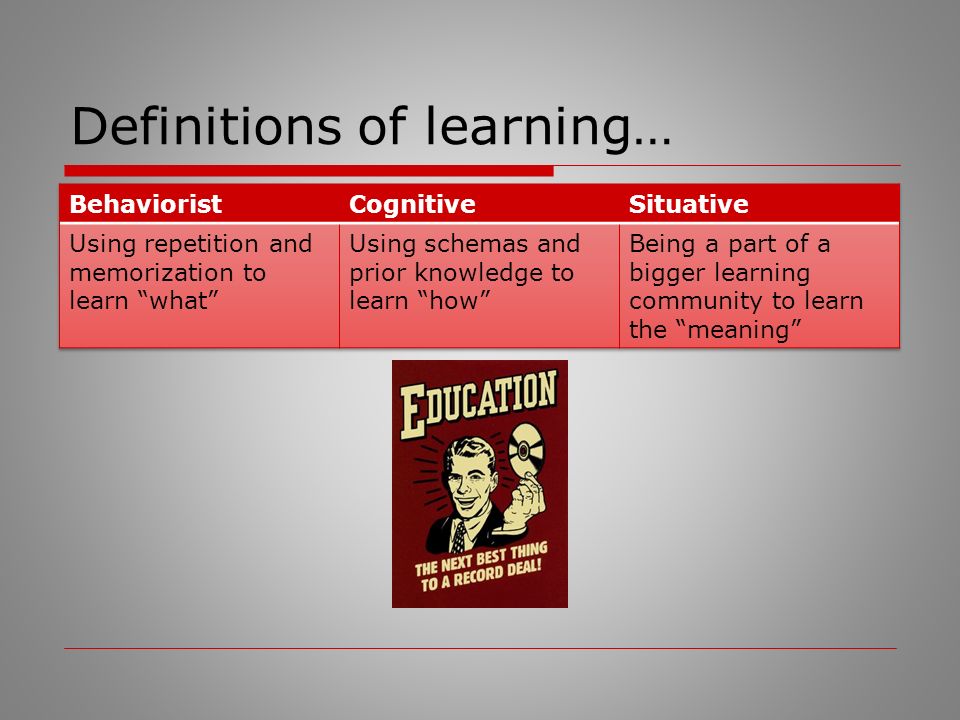 Definitions of learning…

| Behaviorist | Cognitive | Situative |
|---|---|---|
| Using repetition and memorization to learn “what” | Using schemas and prior knowledge to learn “how” | Being a part of a bigger learning community to learn the “meaning” |

EDUCATION

THE NEXT BEST THING TO A RECORD DEAL!